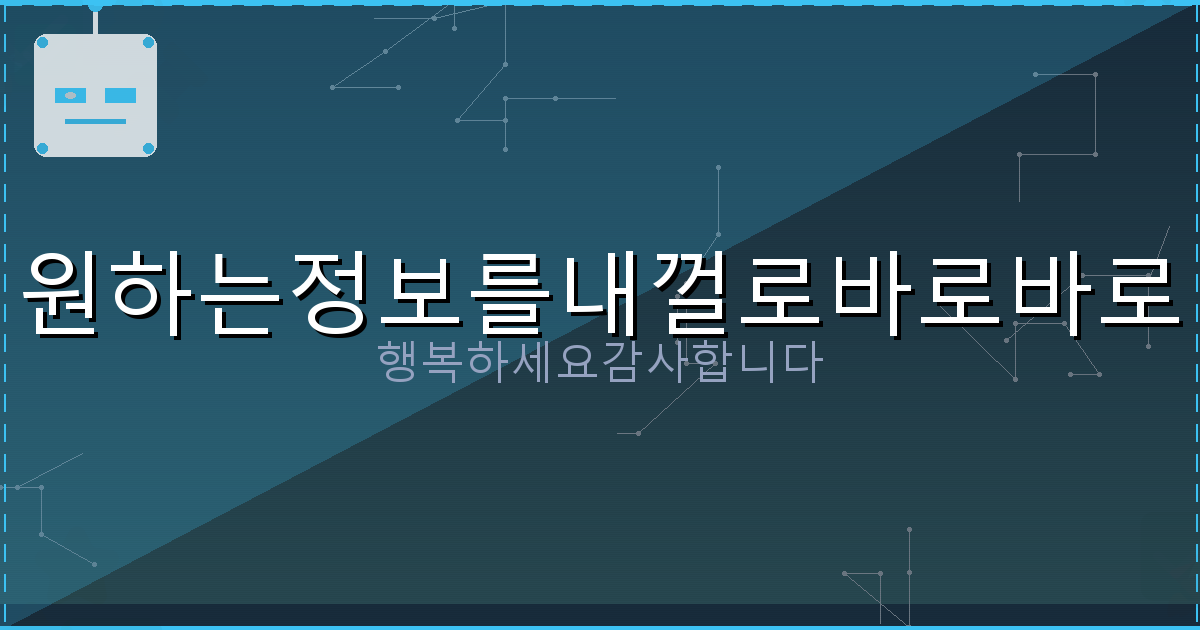 원하는정보를내껄로바로바로

행복하세요감사합니다